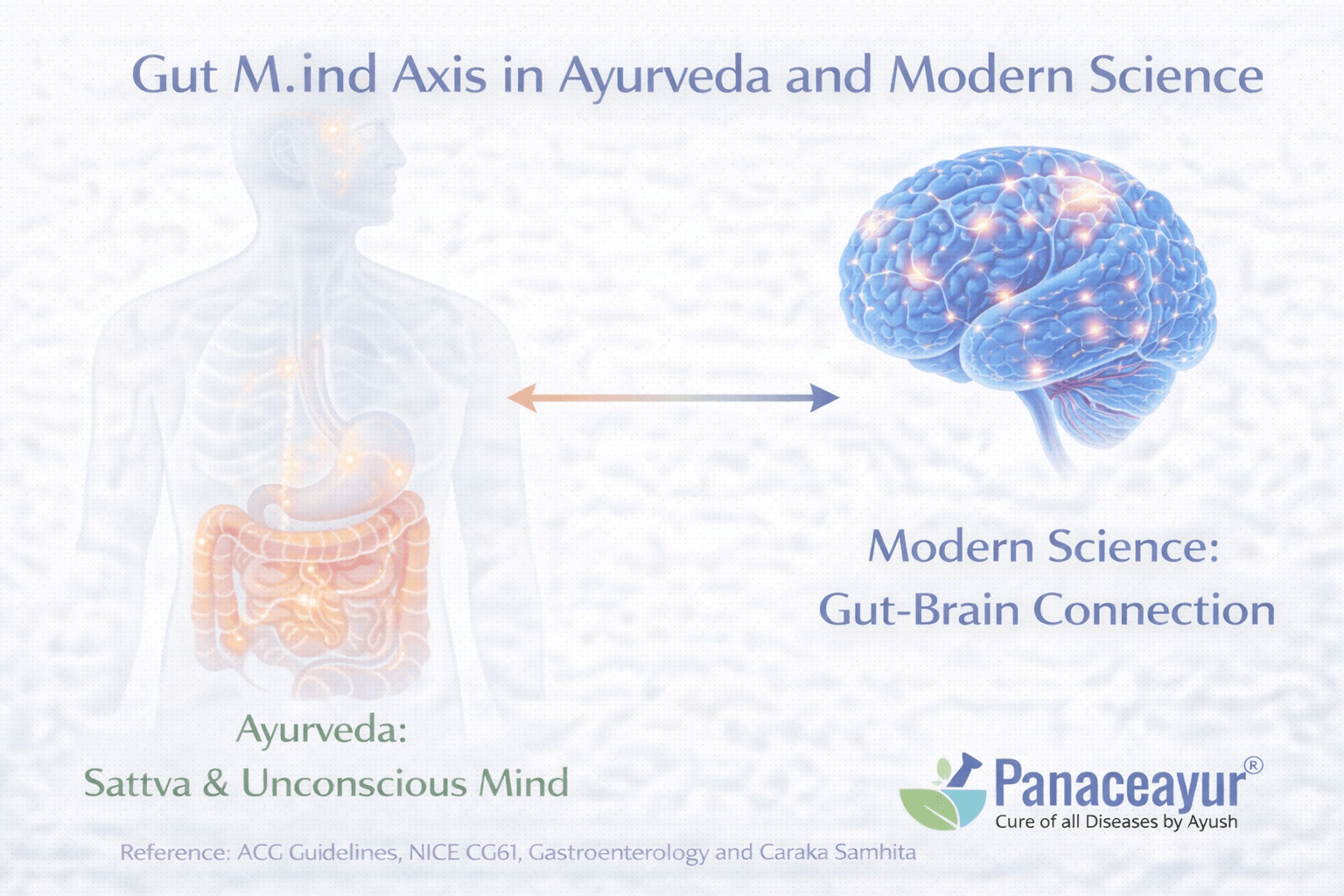 Gut M.ind Axis in Ayurveda and Modern Science

Modern Science:
Gut-Brain Connection

Ayurveda:
Sattva & Unconscious Mind

Panaceayur®
Cure of all Diseases by Ayush

Reference: ACG Guidelines, NICE CG61, Gastroenterology and Caraka Samhita